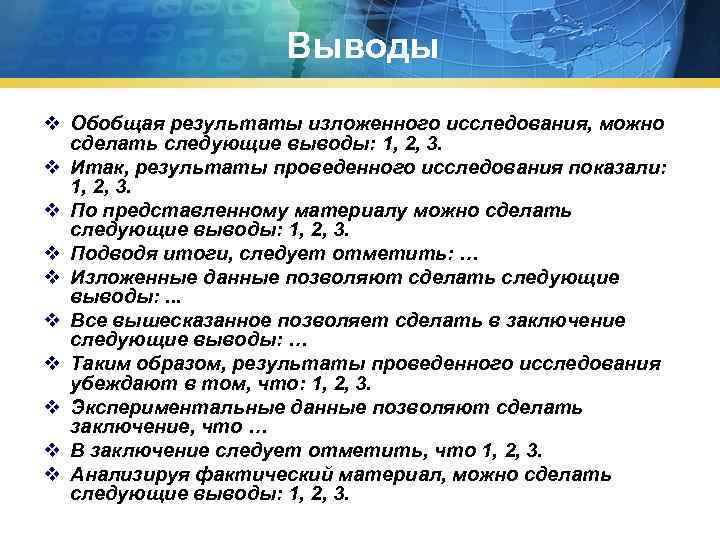 Выводы

❖ Обобщая результаты изложенного исследования, можно сделать следующие выводы: 1, 2, 3.
❖ Итак, результаты проведенного исследования показали: 1, 2, 3.
❖ По представленному материалу можно сделать следующие выводы: 1, 2, 3.
❖ Подводя итоги, следует отметить: …
❖ Изложенные данные позволяют сделать следующие выводы: ...
❖ Все вышесказанное позволяет сделать в заключение следующие выводы: …
❖ Таким образом, результаты проведенного исследования убеждают в том, что: 1, 2, 3.
❖ Экспериментальные данные позволяют сделать заключение, что …
❖ В заключение следует отметить, что 1, 2, 3.
❖ Анализируя фактический материал, можно сделать следующие выводы: 1, 2, 3.